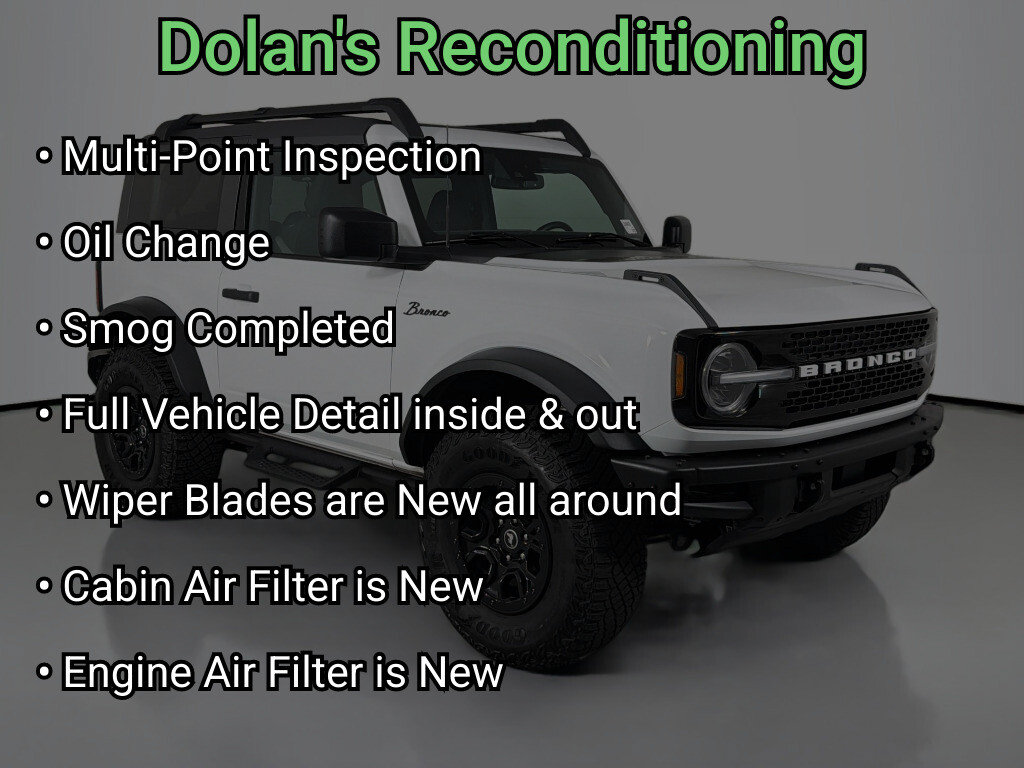 Dolan's Reconditioning

• Multi-Point Inspection

• Oil Change

• Smog Completed

• Full Vehicle Detail inside & out

• Wiper Blades are New all around

• Cabin Air Filter is New

• Engine Air Filter is New

Bronco

BRONCO